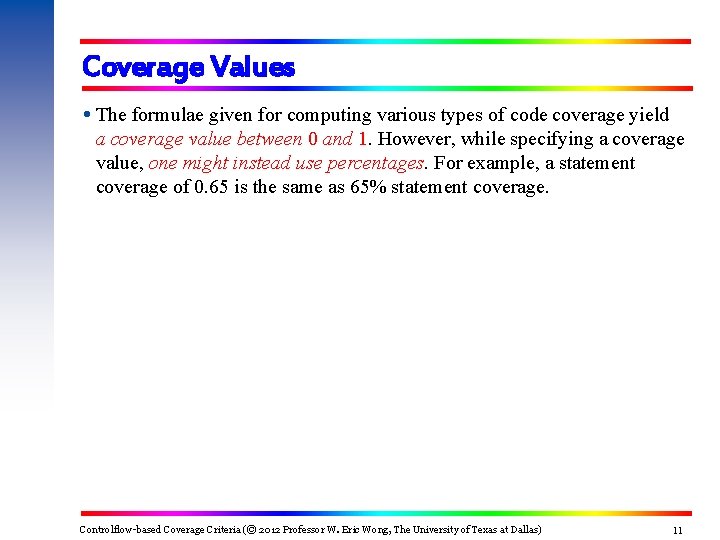 Coverage Values

• The formulae given for computing various types of code coverage yield a coverage value between 0 and 1. However, while specifying a coverage value, one might instead use percentages. For example, a statement coverage of 0.65 is the same as 65% statement coverage.

Controlflow-based Coverage Criteria (© 2012 Professor W. Eric Wong, The University of Texas at Dallas)

11